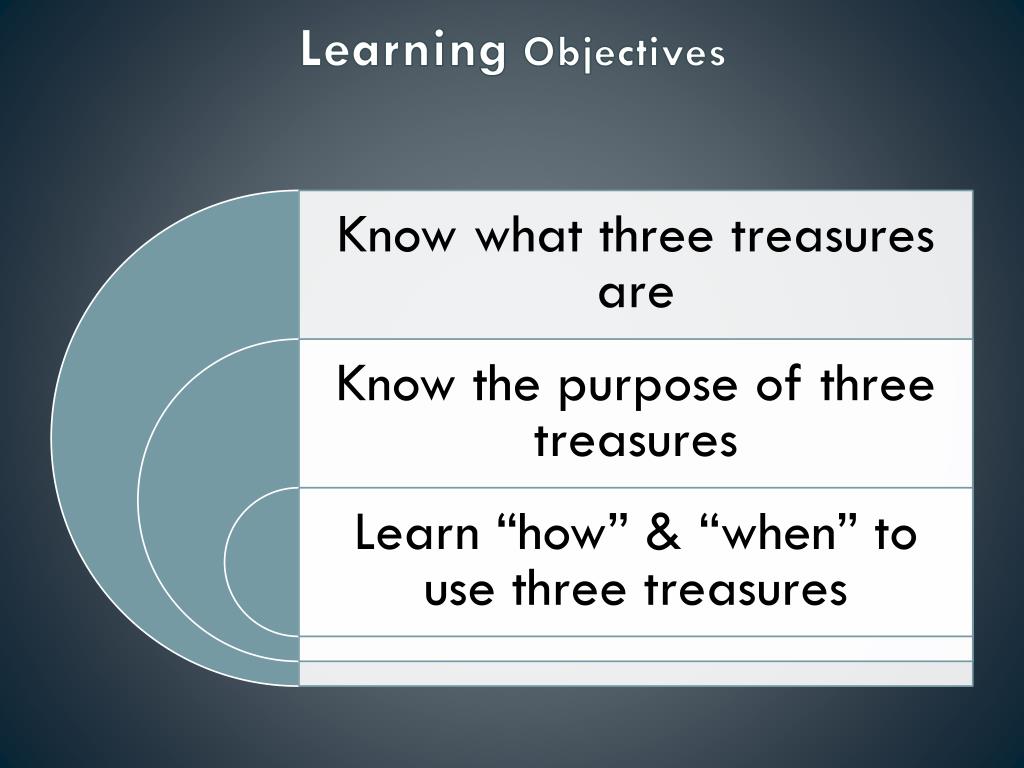 Learning Objectives

Know what three treasures are

Know the purpose of three treasures

Learn “how” & “when” to use three treasures